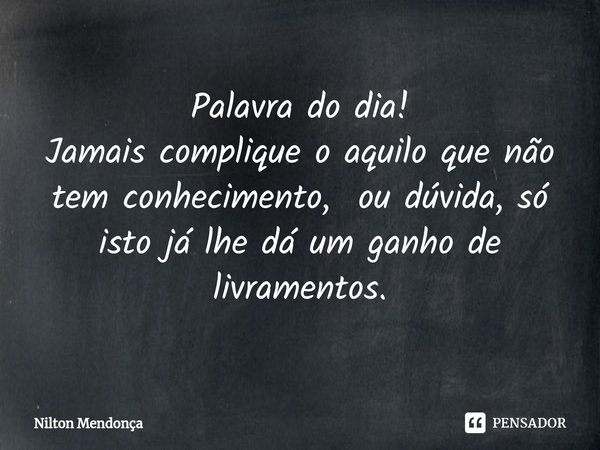 Palavra do dia!
Jamais complique o aquilo que não tem conhecimento, ou dúvida, só isto já lhe dá um ganho de livramentos.

Nilton Mendonça

PENSADOR